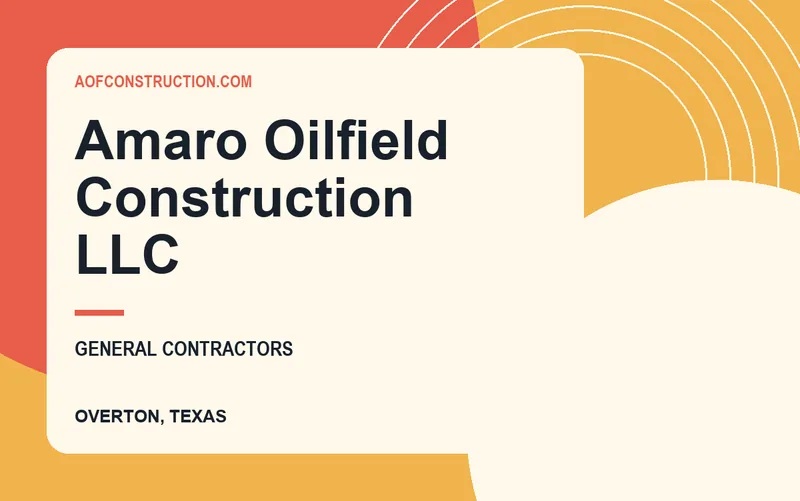 AOFCONSTRUCTION.COM

Amaro Oilfield Construction LLC

GENERAL CONTRACTORS

OVERTON, TEXAS